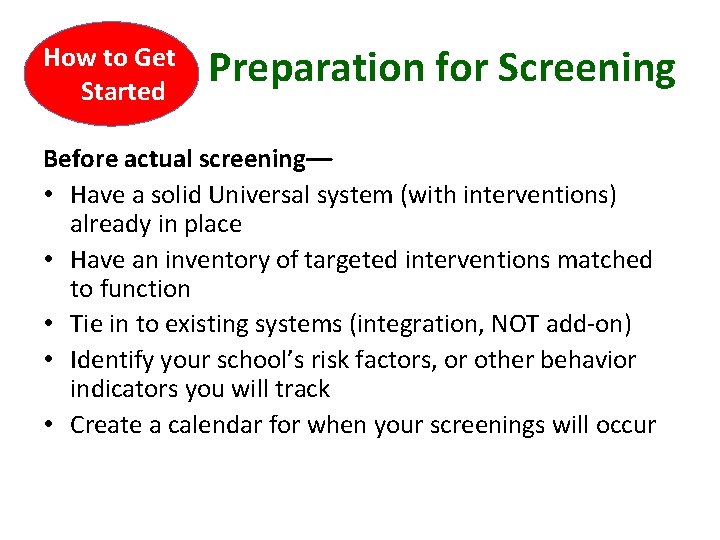 How to Get Started

Preparation for Screening

Before actual screening—

• Have a solid Universal system (with interventions) already in place
• Have an inventory of targeted interventions matched to function
• Tie in to existing systems (integration, NOT add-on)
• Identify your school's risk factors, or other behavior indicators you will track
• Create a calendar for when your screenings will occur